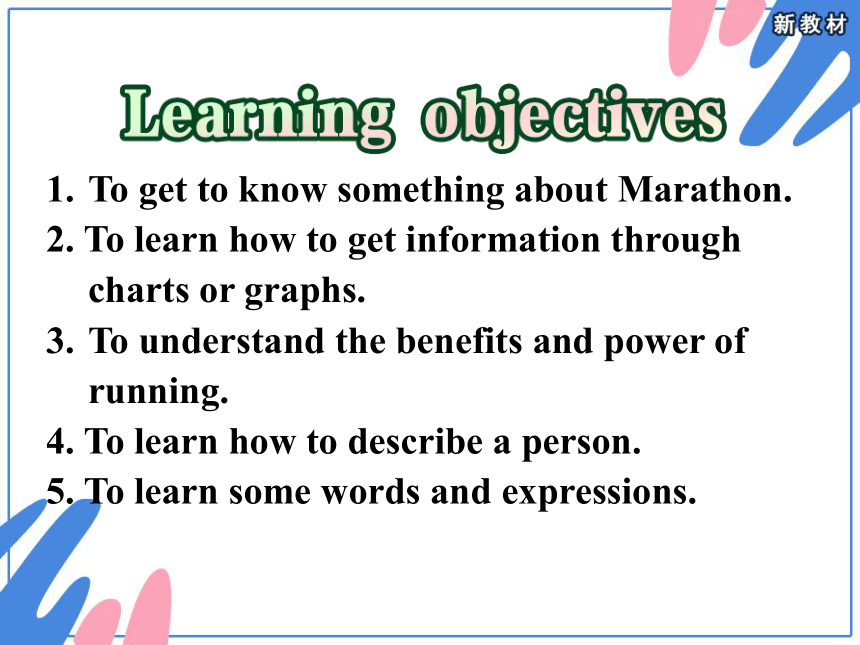 新教材

Learning objectives

1. To get to know something about Marathon.
2. To learn how to get information through charts or graphs.
3. To understand the benefits and power of running.
4. To learn how to describe a person.
5. To learn some words and expressions.